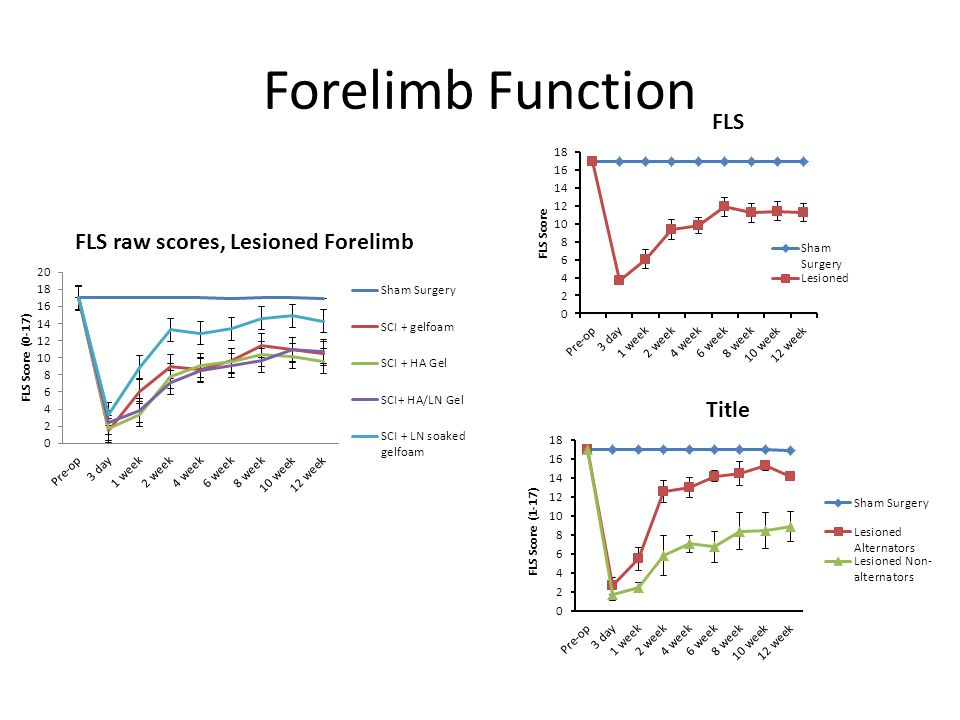 Forelimb Function

FLS raw scores, Lesioned Forelimb

FLS Score (0-17)

20
18
16
14
12
10
8
6
4
2
0

Pre-op
3 day
1 week
2 week
4 week
6 week
8 week
10 week
12 week

Sham Surgery
SCI + gelfoam
SCI + HA Gel
SCI+ HA/LN Gel
SCI + LN soaked gelfoam

FLS

FLS Score

18
16
14
12
10
8
6
4
2
0

Pre-op
3 day
1 week
2 week
4 week
6 week
8 week
10 week
12 week

Sham Surgery
Lesioned

Title

FLS Score (1-17)

18
16
14
12
10
8
6
4
2
0

Pre-op
3 day
1 week
2 week
4 week
6 week
8 week
10 week
12 week

Sham Surgery
Lesioned Alternators
Lesioned Non-alternators